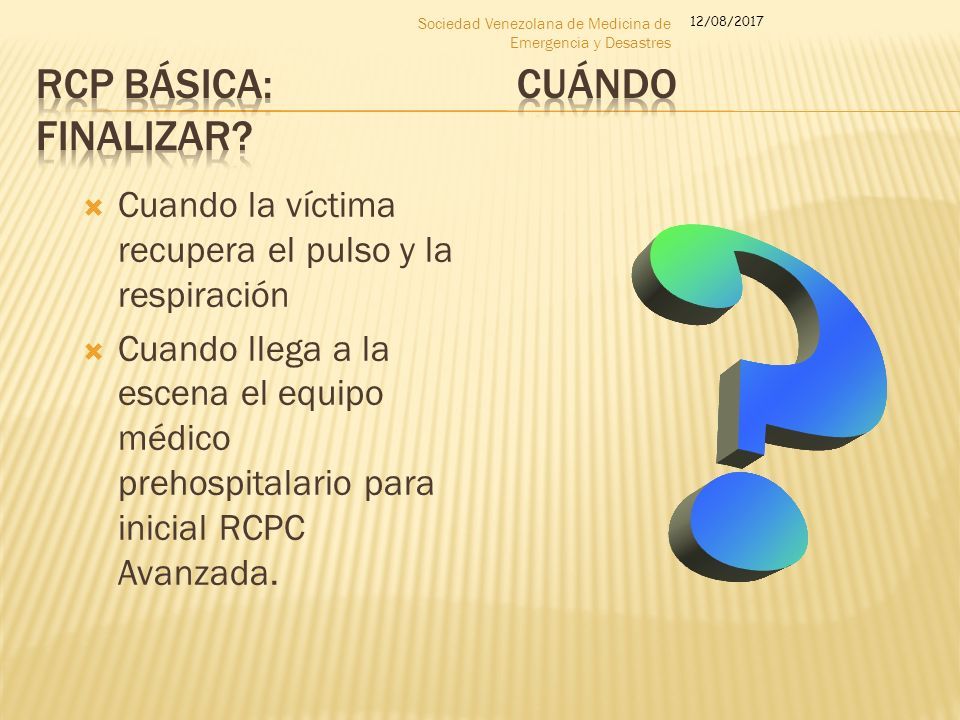 Sociedad Venezolana de Medicina de Emergencia y Desastres

12/08/2017

RCP BÁSICA: CUÁNDO FINALIZAR?

Cuando la víctima recupera el pulso y la respiración

Cuando llega a la escena el equipo médico prehospitalario para inicial RCPC Avanzada.